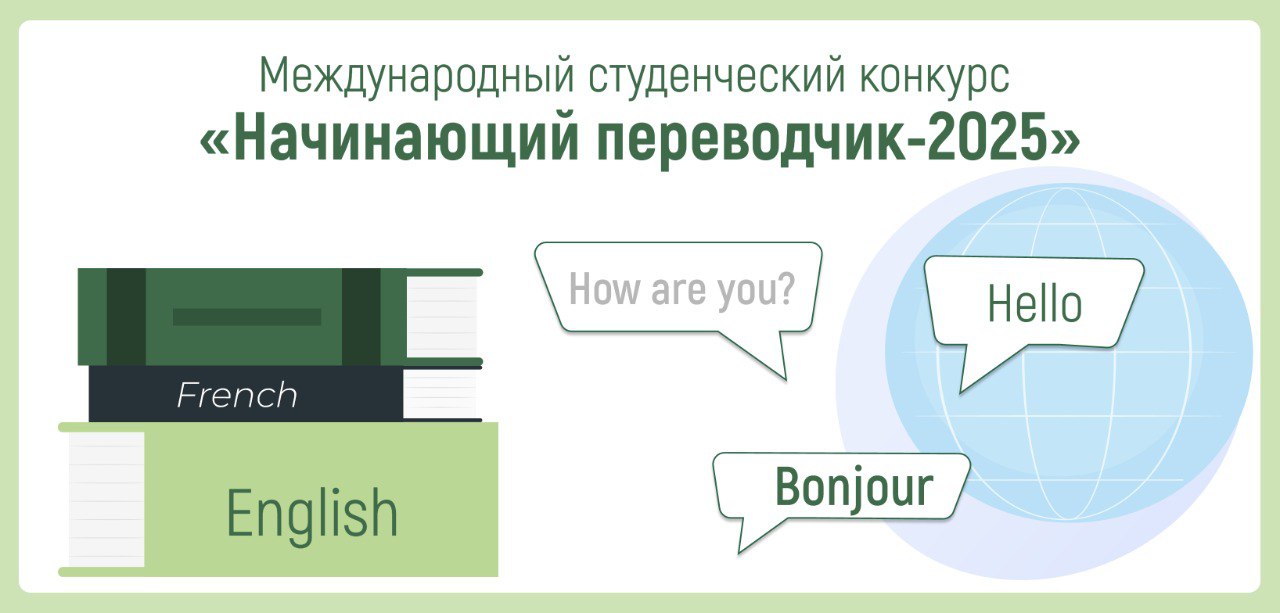 Международный студенческий конкурс
«Начинающий переводчик-2025»

French

English

How are you?

Hello

Bonjour